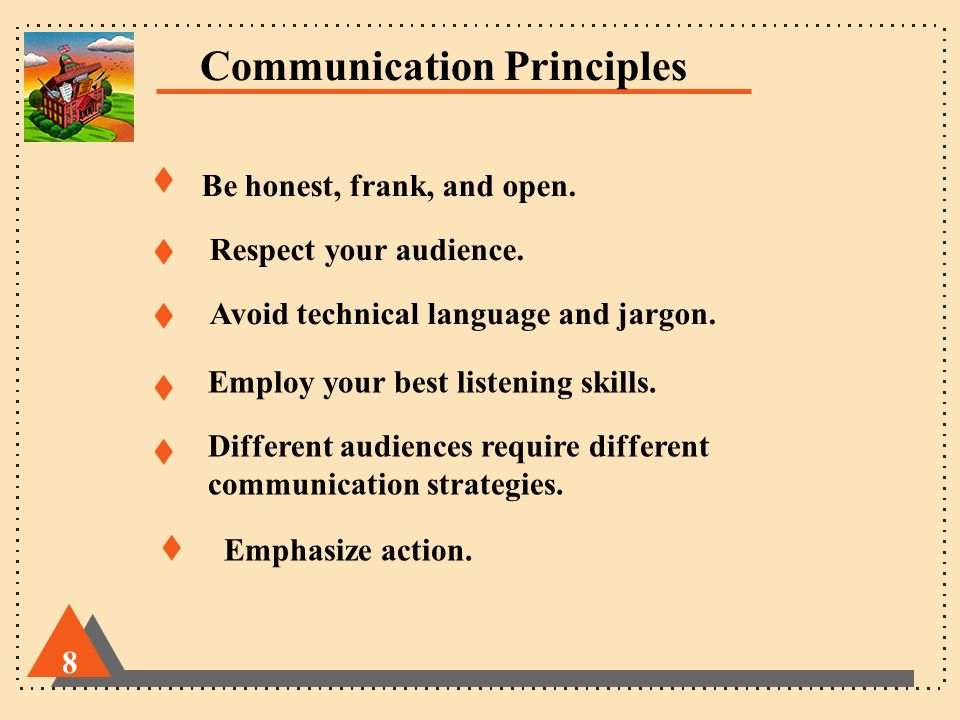 Communication Principles

♦ Be honest, frank, and open.

♦ Respect your audience.

♦ Avoid technical language and jargon.

♦ Employ your best listening skills.

♦ Different audiences require different communication strategies.

♦ Emphasize action.

8